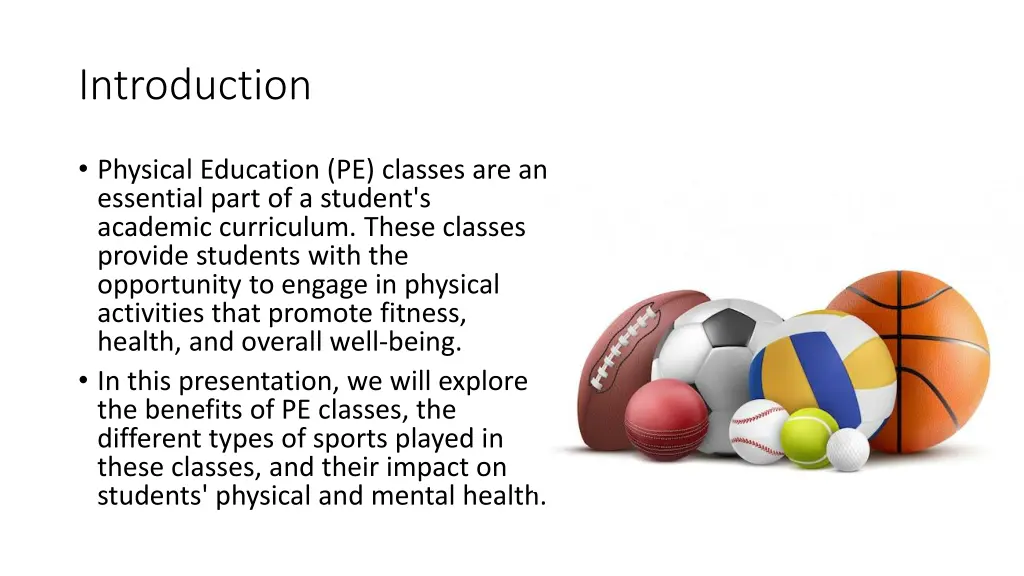 Introduction

• Physical Education (PE) classes are an essential part of a student's academic curriculum. These classes provide students with the opportunity to engage in physical activities that promote fitness, health, and overall well-being.
• In this presentation, we will explore the benefits of PE classes, the different types of sports played in these classes, and their impact on students' physical and mental health.